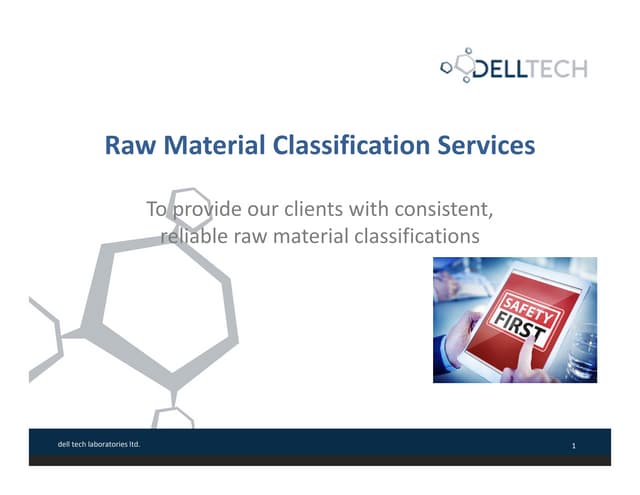 DELLTECH

Raw Material Classification Services

To provide our clients with consistent, reliable raw material classifications

SAFETY FIRST

dell tech laboratories ltd.

1